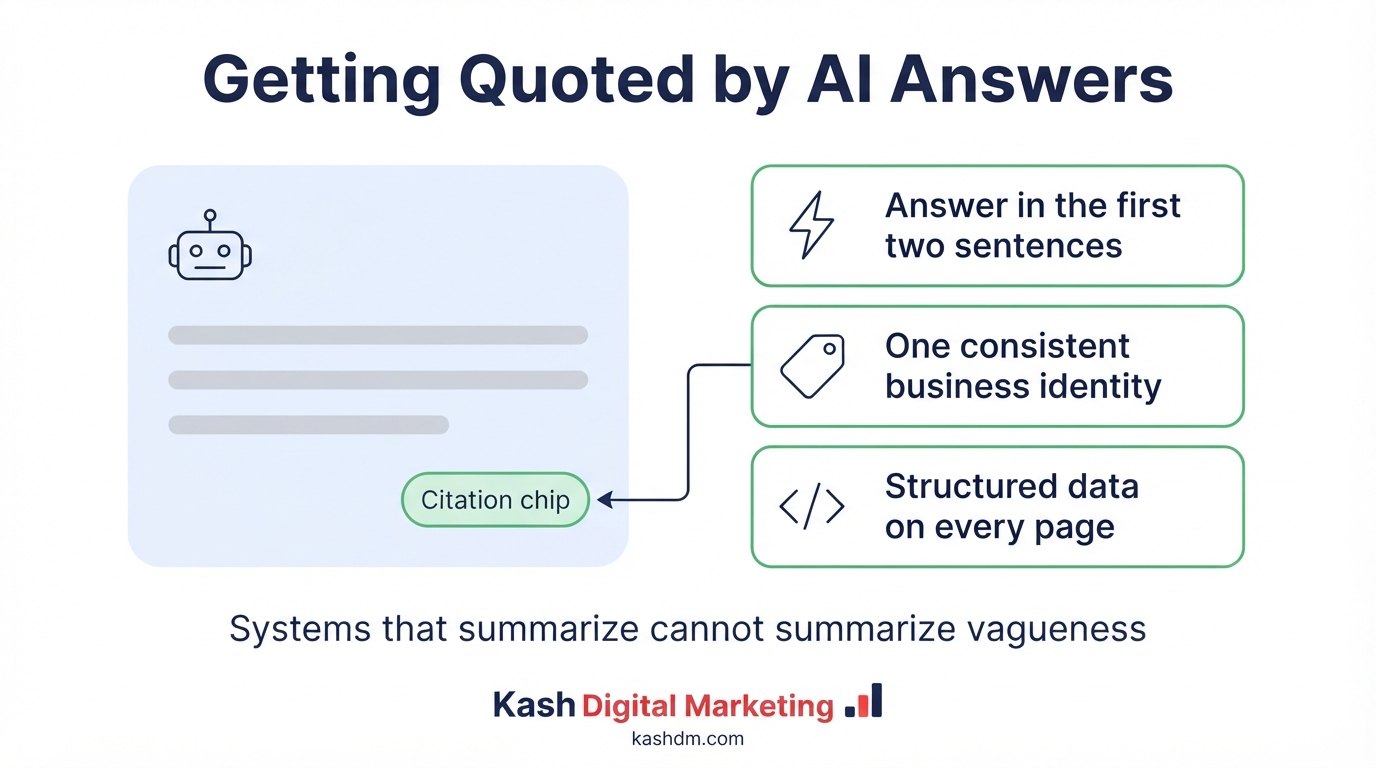 Getting Quoted by AI Answers

Citation chip

Answer in the first two sentences

One consistent business identity

Structured data on every page

Systems that summarize cannot summarize vagueness

Kash Digital Marketing
kashdm.com